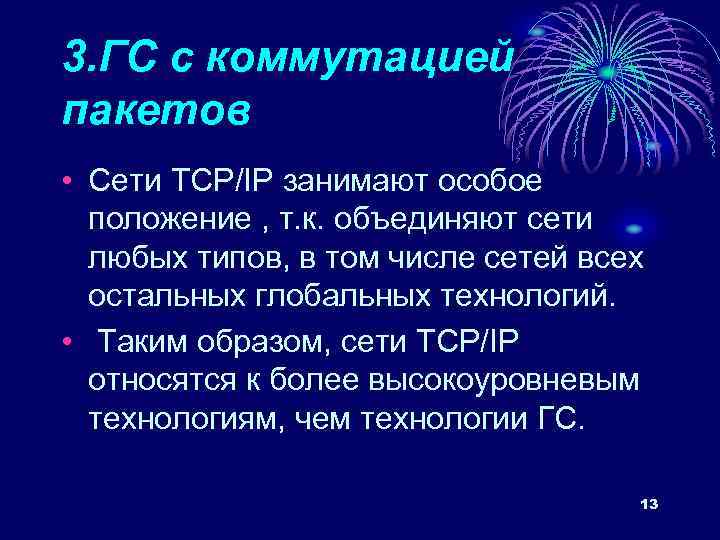 3.ГС с коммутацией пакетов

• Сети TCP/IP занимают особое положение , т.к. объединяют сети любых типов, в том числе сетей всех остальных глобальных технологий.

• Таким образом, сети TCP/IP относятся к более высокоуровневым технологиям, чем технологии ГС.

13